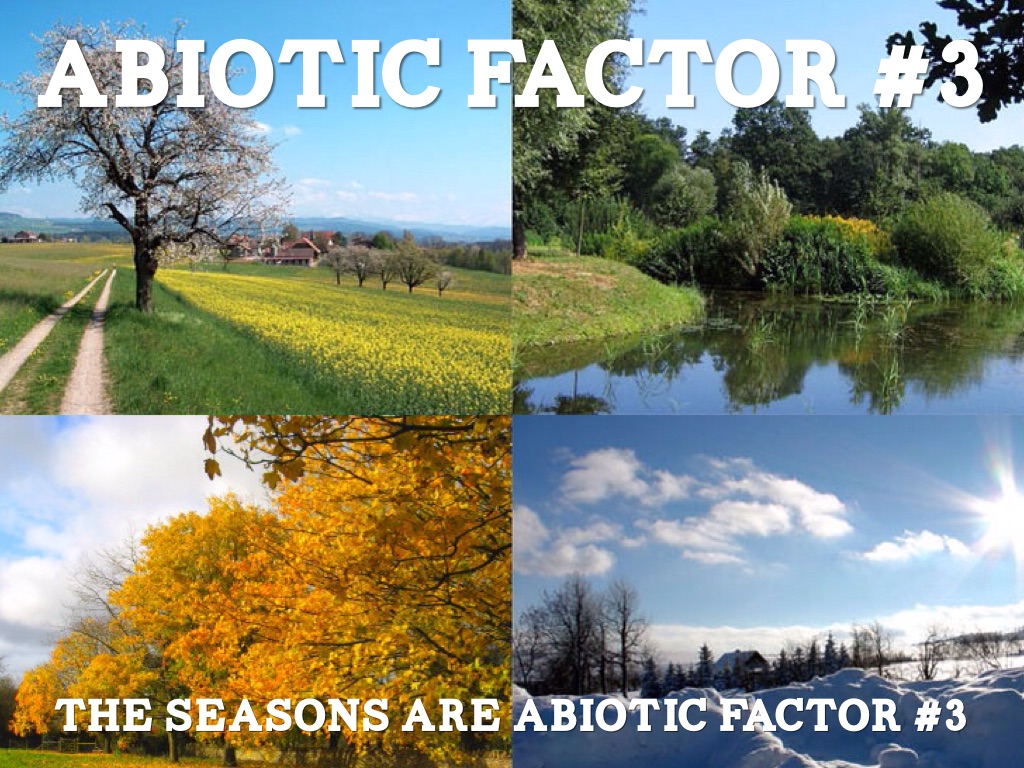 ABIOTIC FACTOR #3

THE SEASONS ARE ABIOTIC FACTOR #3